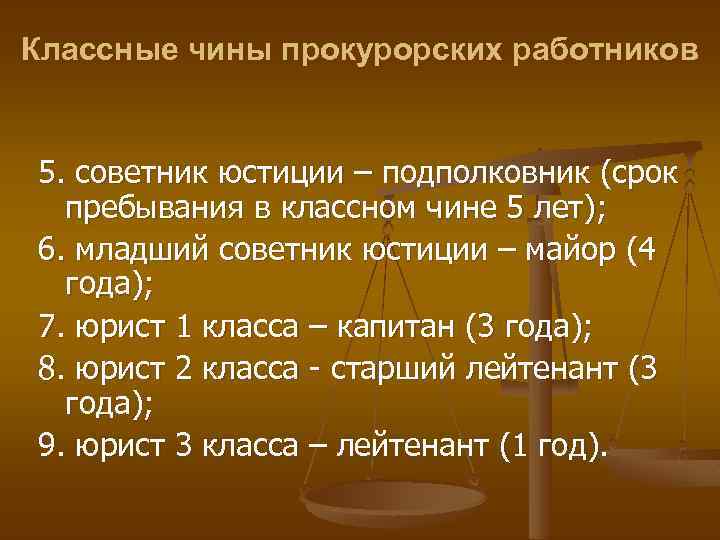 Классные чины прокурорских работников

5. советник юстиции – подполковник (срок пребывания в классном чине 5 лет);

6. младший советник юстиции – майор (4 года);

7. юрист 1 класса – капитан (3 года);

8. юрист 2 класса - старший лейтенант (3 года);

9. юрист 3 класса – лейтенант (1 год).